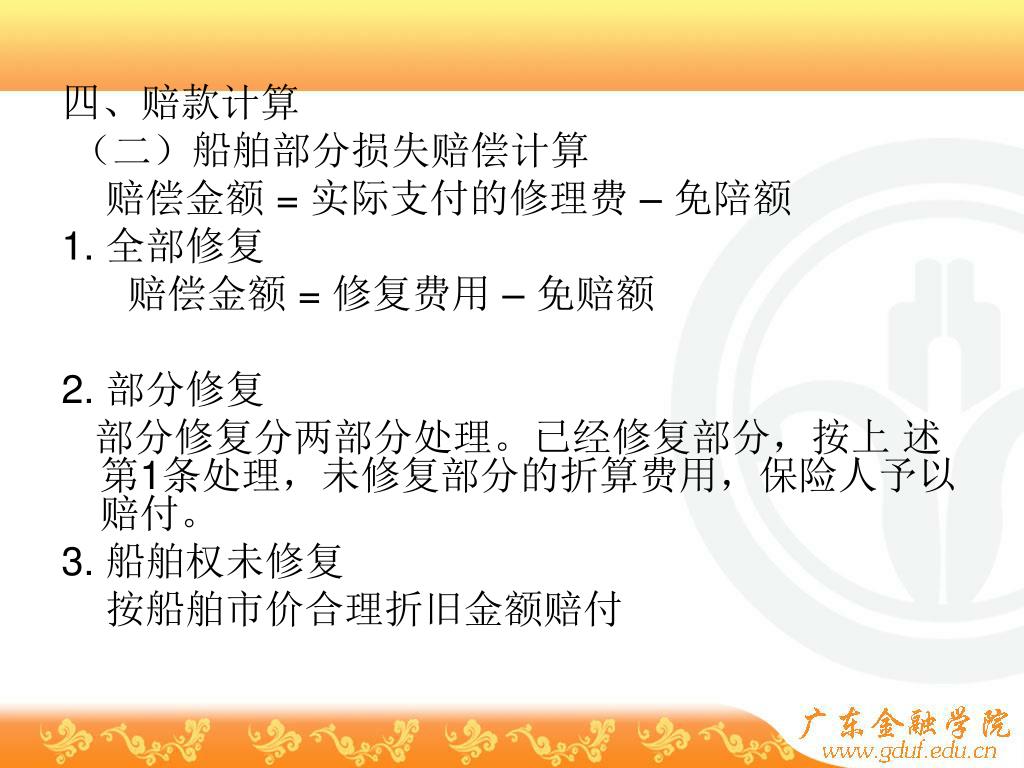 四、赔款计算

（二）船舶部分损失赔偿计算

赔偿金额 = 实际支付的修理费 – 免陪额

1. 全部修复

赔偿金额 = 修复费用 – 免赔额

2. 部分修复

部分修复分两部分处理。已经修复部分，按上 述第1条处理，未修复部分的折算费用，保险人予以赔付。

3. 船舶权未修复

按船舶市价合理折旧金额赔付

广东金融学院
www.gduf.edu.cn